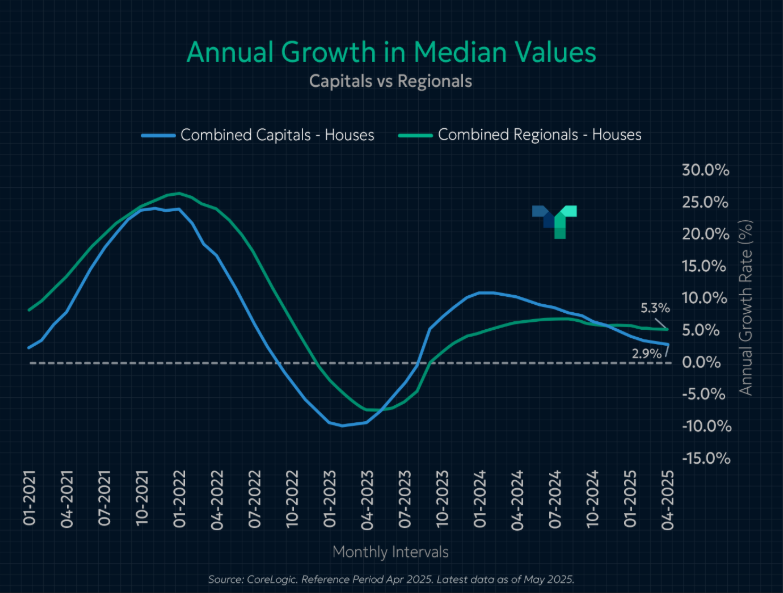 Annual Growth in Median Values
Capitals vs Regionals

Combined Capitals - Houses
Combined Regionals - Houses

30.0%
25.0%
20.0%
15.0%
10.0%
5.0%
0.0%
-5.0%
-10.0%
-15.0%

Annual Growth Rate (%)

5.3%
2.9%

01-2021
04-2021
07-2021
10-2021
01-2022
04-2022
07-2022
10-2022
01-2023
04-2023
07-2023
10-2023
01-2024
04-2024
07-2024
10-2024
01-2025
04-2025

Monthly Intervals

Source: CoreLogic. Reference Period Apr 2025. Latest data as of May 2025.